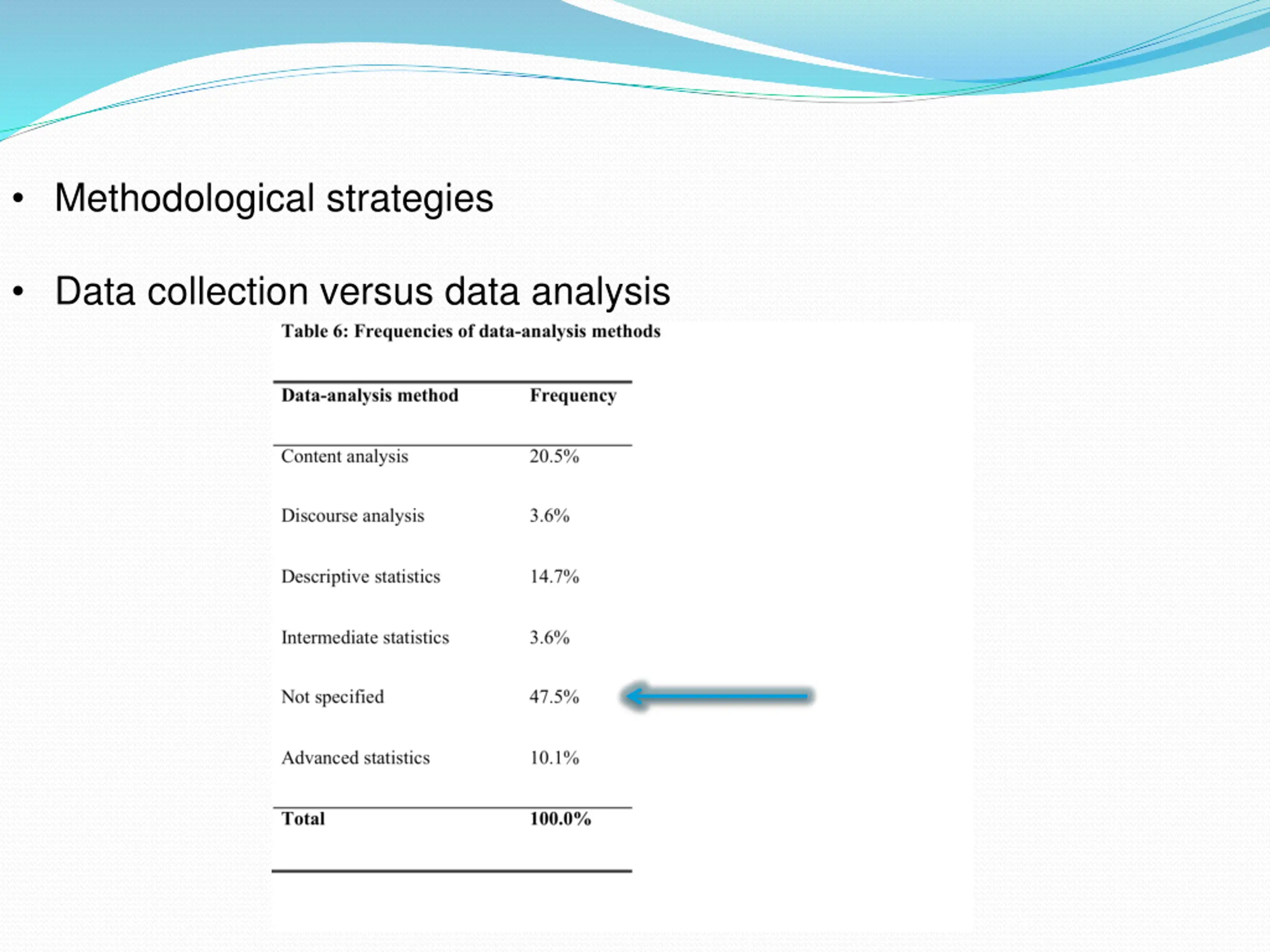 • Methodological strategies

• Data collection versus data analysis

Table 6: Frequencies of data-analysis methods

| Data-analysis method | Frequency |
|---|---|
| Content analysis | 20.5% |
| Discourse analysis | 3.6% |
| Descriptive statistics | 14.7% |
| Intermediate statistics | 3.6% |
| Not specified | 47.5% |
| Advanced statistics | 10.1% |
| Total | 100.0% |